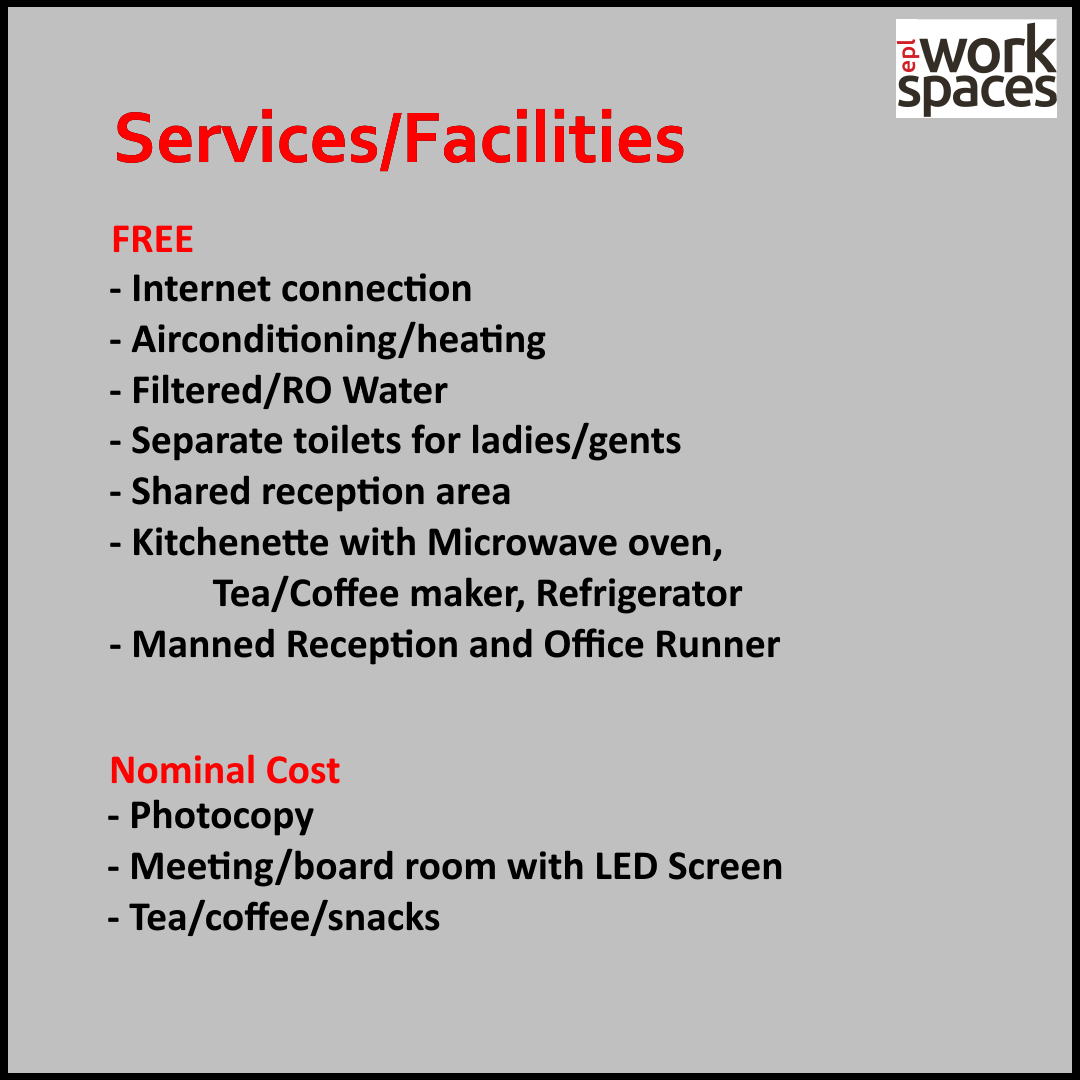 epl work spaces

Services/Facilities

FREE
- Internet connection
- Airconditioning/heating
- Filtered/RO Water
- Separate toilets for ladies/gents
- Shared reception area
- Kitchenette with Microwave oven, Tea/Coffee maker, Refrigerator
- Manned Reception and Office Runner

Nominal Cost
- Photocopy
- Meeting/board room with LED Screen
- Tea/coffee/snacks